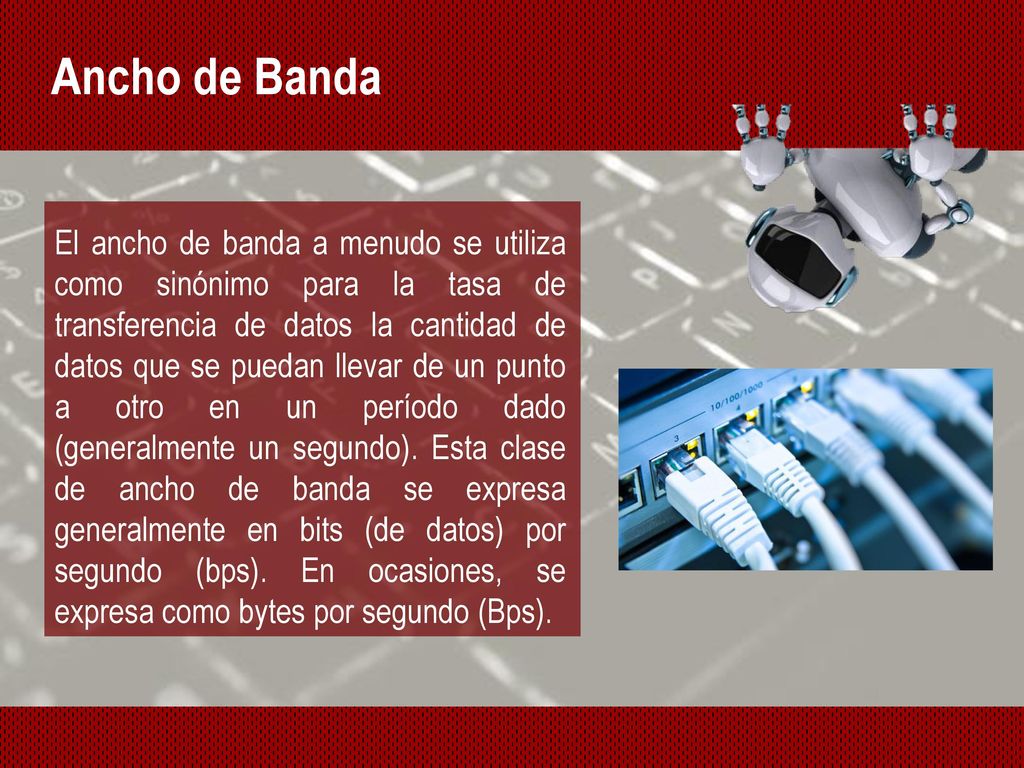 Ancho de Banda

El ancho de banda a menudo se utiliza como sinónimo para la tasa de transferencia de datos la cantidad de datos que se puedan llevar de un punto a otro en un período dado (generalmente un segundo). Esta clase de ancho de banda se expresa generalmente en bits (de datos) por segundo (bps). En ocasiones, se expresa como bytes por segundo (Bps).

10/100/1000
3
4